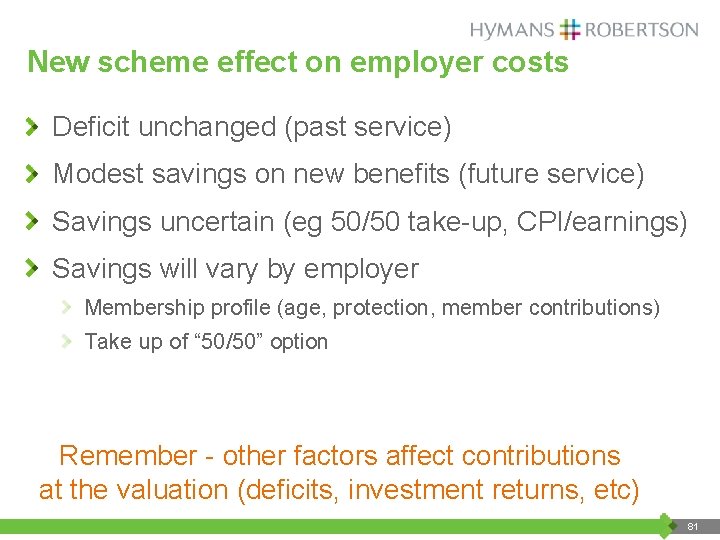 HYMANS ROBERTSON

New scheme effect on employer costs

Deficit unchanged (past service)

Modest savings on new benefits (future service)

Savings uncertain (eg 50/50 take-up, CPI/earnings)

Savings will vary by employer

Membership profile (age, protection, member contributions)

Take up of “50/50” option

Remember - other factors affect contributions at the valuation (deficits, investment returns, etc)

81